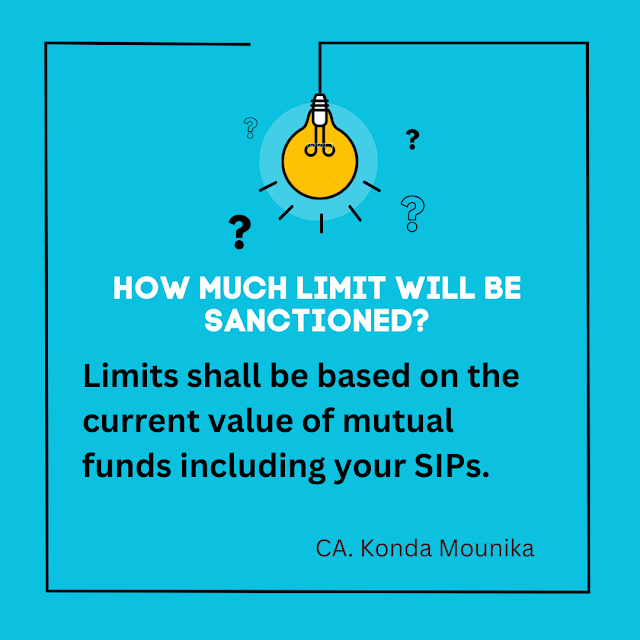 ?
?
?
?

HOW MUCH LIMIT WILL BE SANCTIONED?

Limits shall be based on the current value of mutual funds including your SIPs.

CA. Konda Mounika